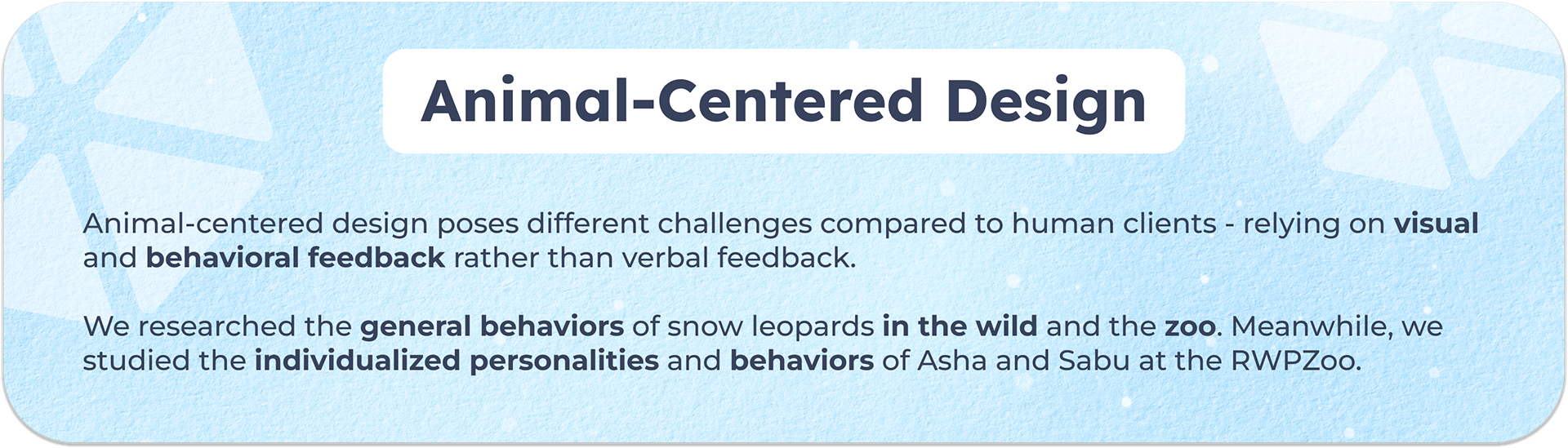 Animal-Centered Design

Animal-centered design poses different challenges compared to human clients - relying on visual and behavioral feedback rather than verbal feedback.

We researched the general behaviors of snow leopards in the wild and the zoo. Meanwhile, we studied the individualized personalities and behaviors of Asha and Sabu at the RWPZoo.